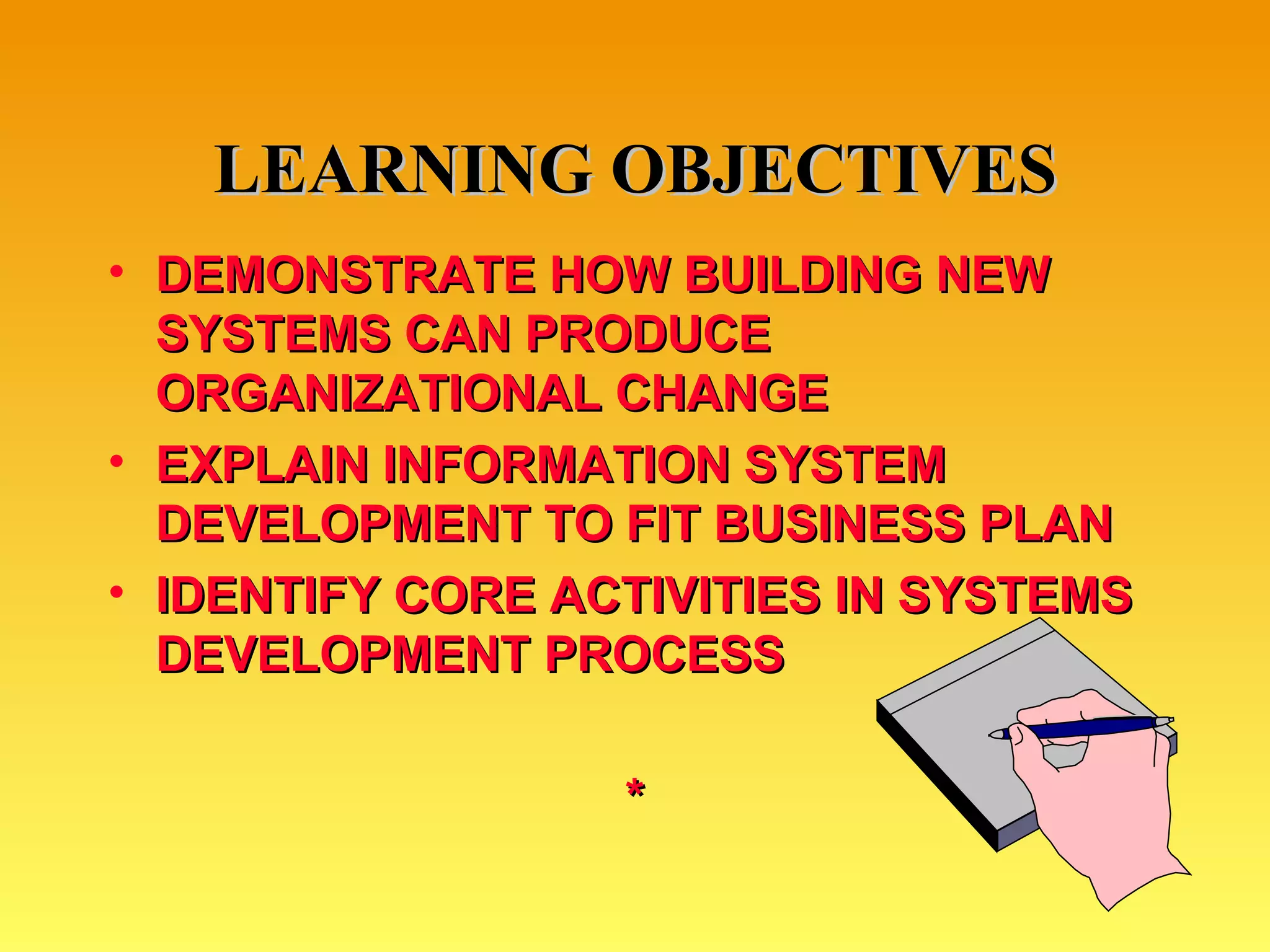 LEARNING OBJECTIVES

• DEMONSTRATE HOW BUILDING NEW SYSTEMS CAN PRODUCE ORGANIZATIONAL CHANGE
• EXPLAIN INFORMATION SYSTEM DEVELOPMENT TO FIT BUSINESS PLAN
• IDENTIFY CORE ACTIVITIES IN SYSTEMS DEVELOPMENT PROCESS

*